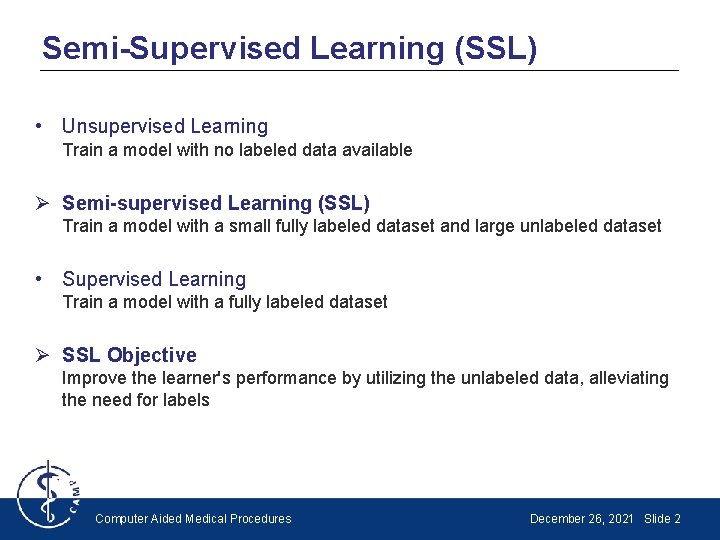 Semi-Supervised Learning (SSL)

• Unsupervised Learning
Train a model with no labeled data available

➢ Semi-supervised Learning (SSL)
Train a model with a small fully labeled dataset and large unlabeled dataset

• Supervised Learning
Train a model with a fully labeled dataset

➢ SSL Objective
Improve the learner's performance by utilizing the unlabeled data, alleviating the need for labels

CAMP

Computer Aided Medical Procedures

December 26, 2021 Slide 2